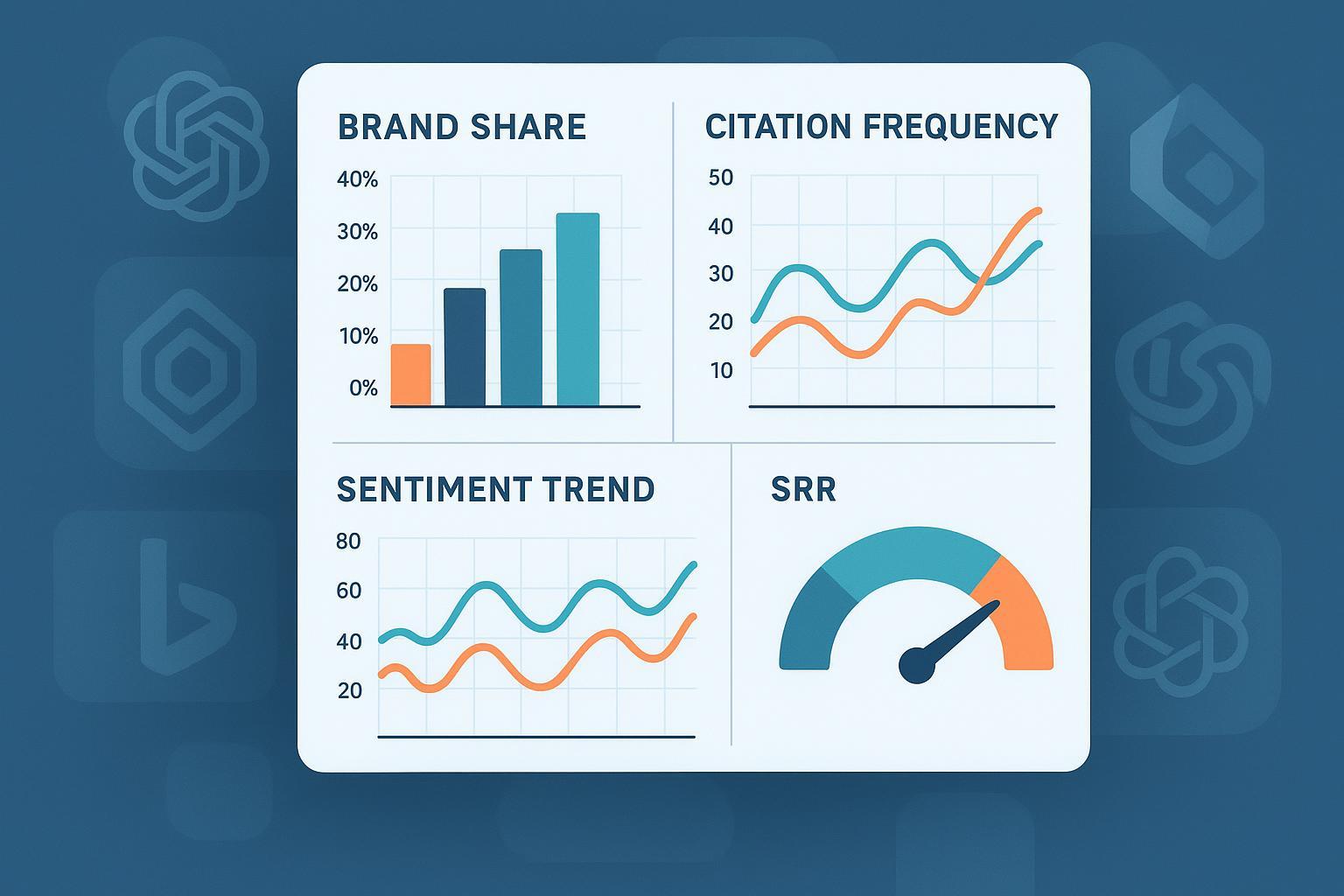 BRAND SHARE

40%
30%
20%
10%
0%

CITATION FREQUENCY

50
40
30
20
10

SENTIMENT TREND

80
60
40
20

SRR